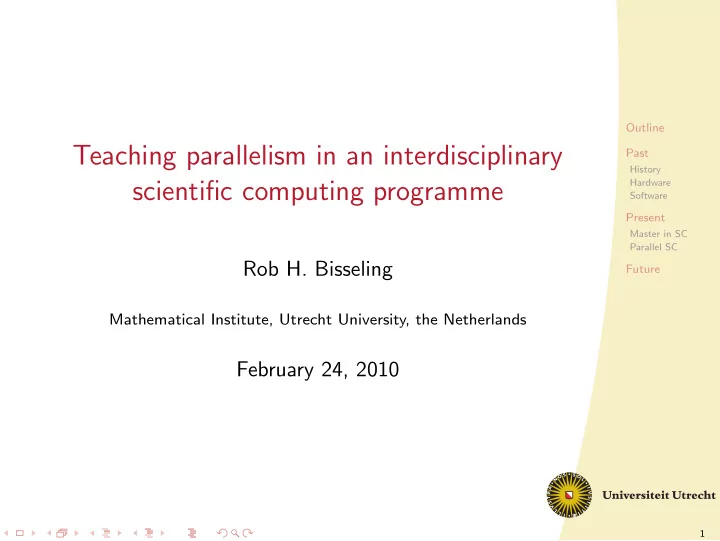 Teaching parallelism in an interdisciplinary scientific computing programme

Rob H. Bisseling

Mathematical Institute, Utrecht University, the Netherlands

February 24, 2010

Outline
Past
History
Hardware
Software
Present
Master in SC
Parallel SC
Future

Universiteit Utrecht

1